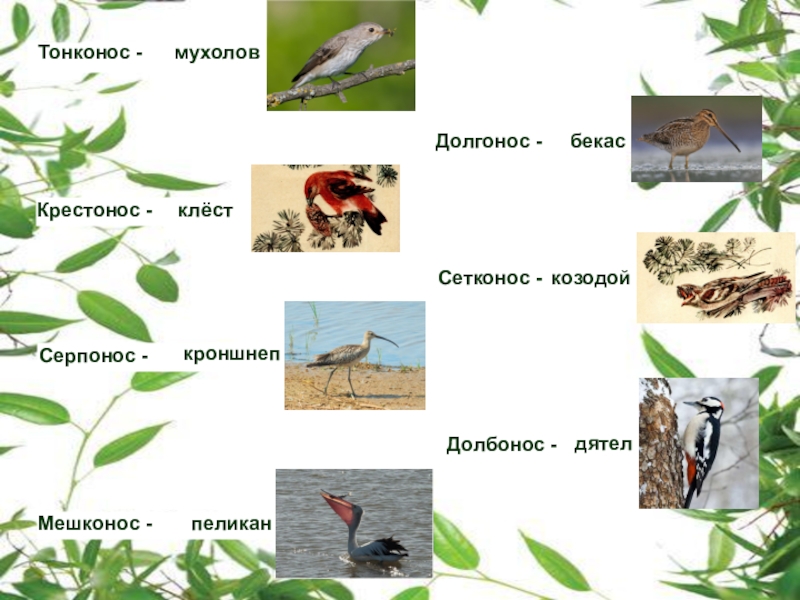 Тонконос - мухолов

Долгонос - бекас

Крестонос - клёст

Сетконос - козодой

Серпонос - кроншнеп

Долбонос - дятел

Мешконос - пеликан